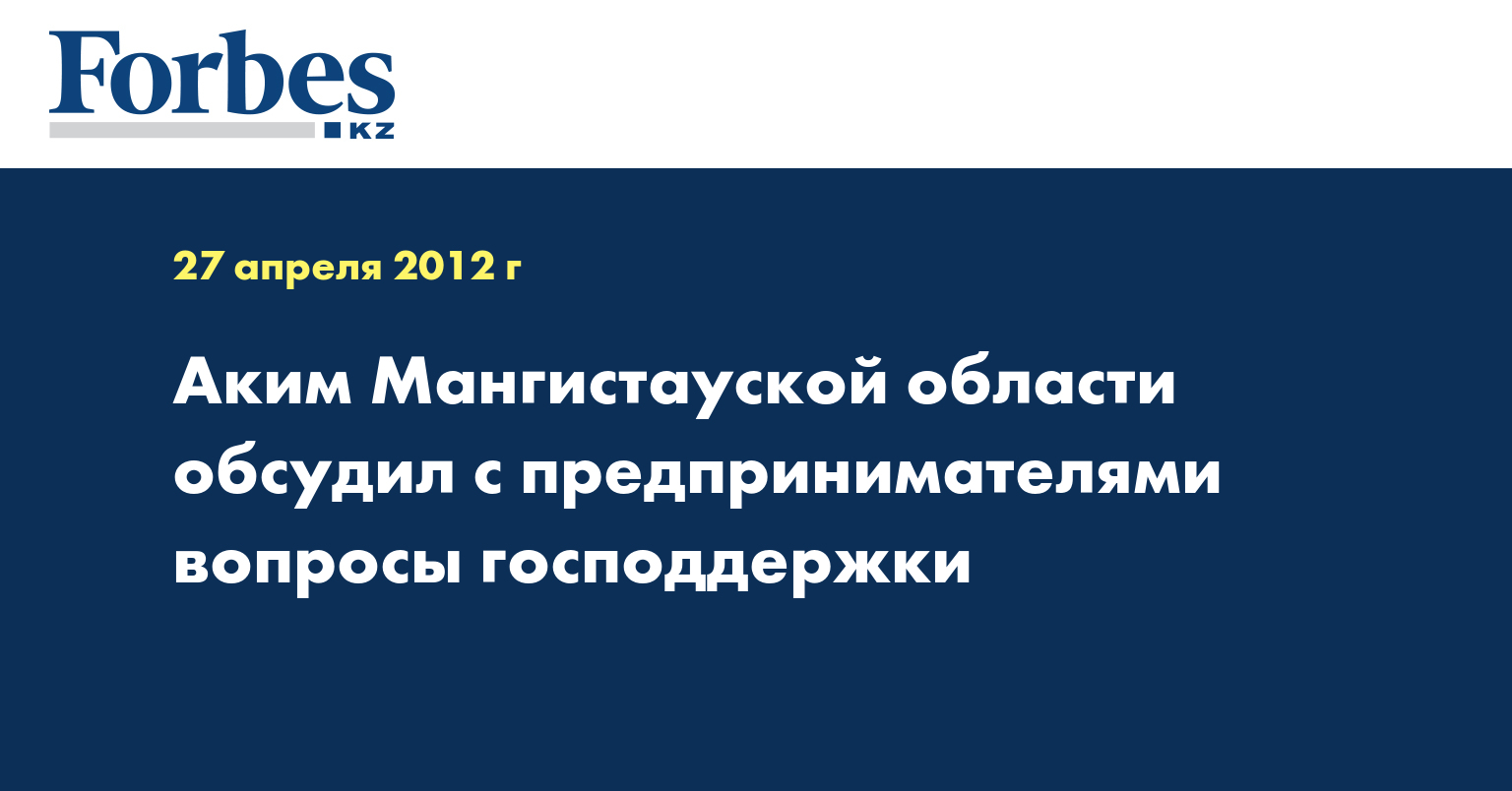 Forbes
KZ

27 апреля 2012 г

Аким Мангистауской области обсудил с предпринимателями вопросы господдержки